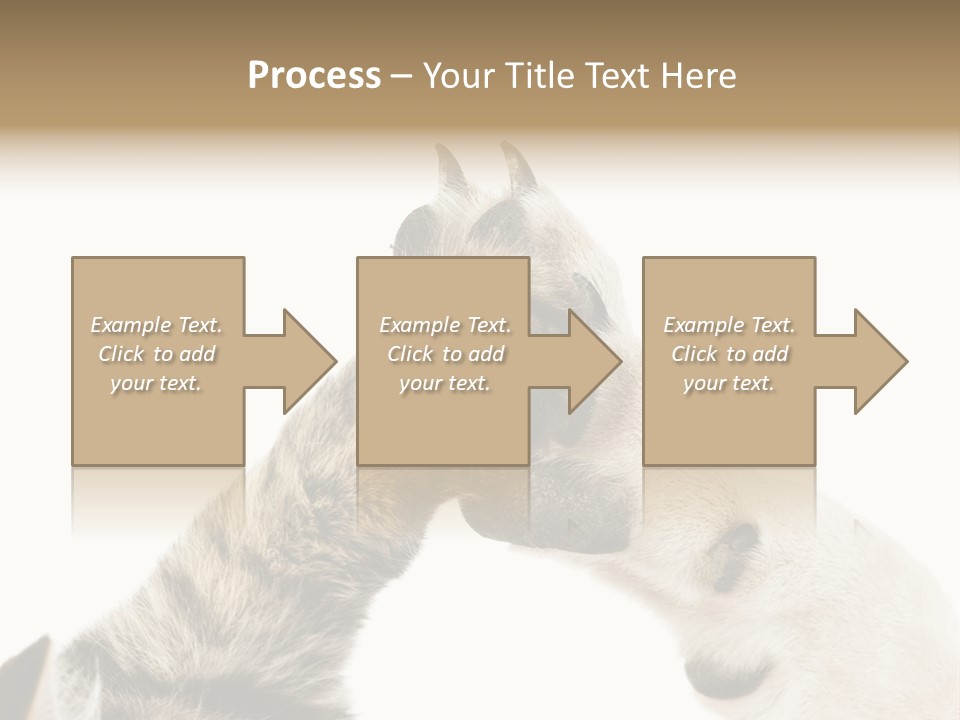 Process – Your Title Text Here

Example Text. Click to add your text.

Example Text. Click to add your text.

Example Text. Click to add your text.